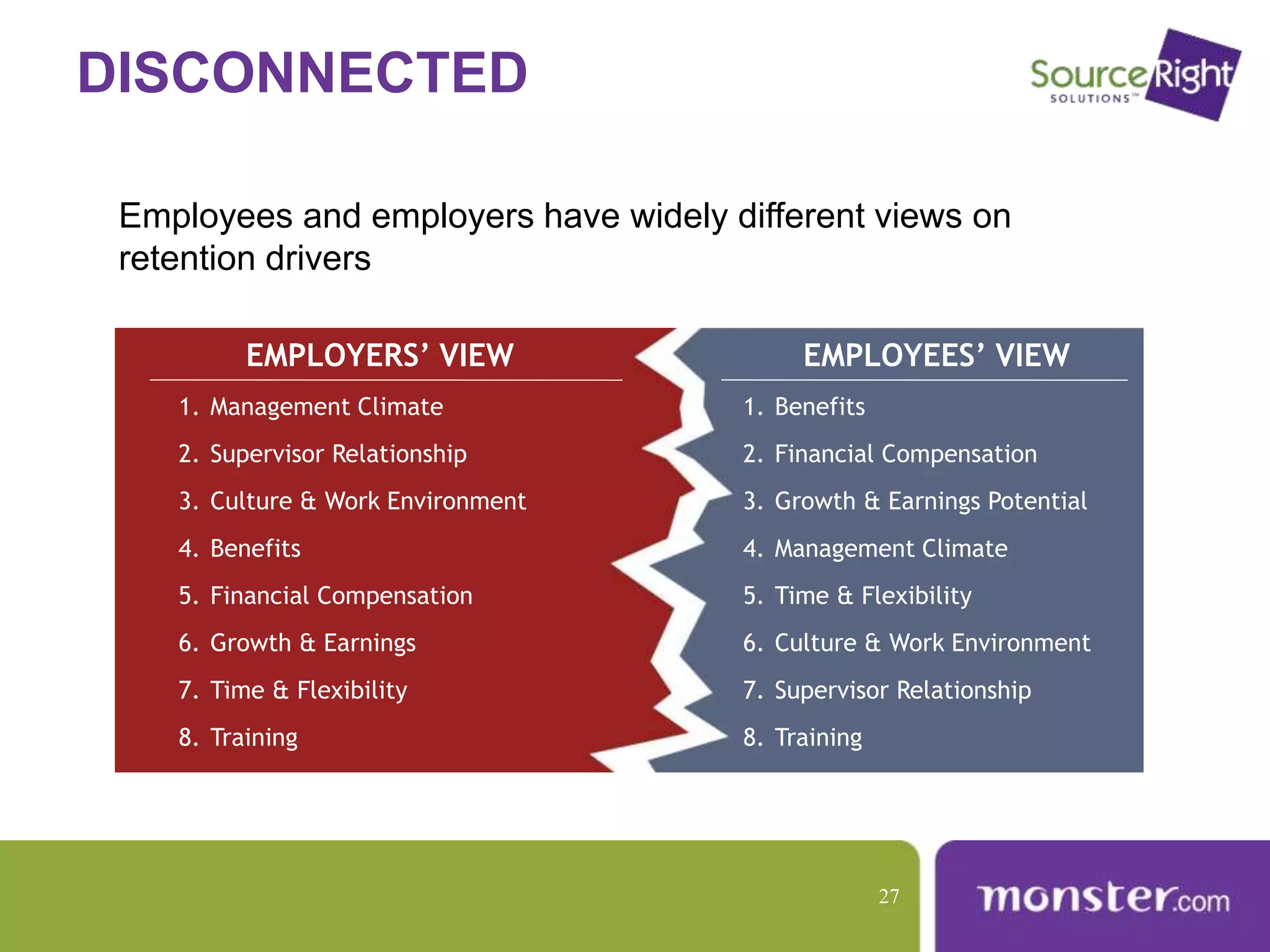 DISCONNECTED

SourceRight SOLUTIONS℠

Employees and employers have widely different views on retention drivers

EMPLOYERS' VIEW

1. Management Climate
2. Supervisor Relationship
3. Culture & Work Environment
4. Benefits
5. Financial Compensation
6. Growth & Earnings
7. Time & Flexibility
8. Training

EMPLOYEES' VIEW

1. Benefits
2. Financial Compensation
3. Growth & Earnings Potential
4. Management Climate
5. Time & Flexibility
6. Culture & Work Environment
7. Supervisor Relationship
8. Training

27

monster.com